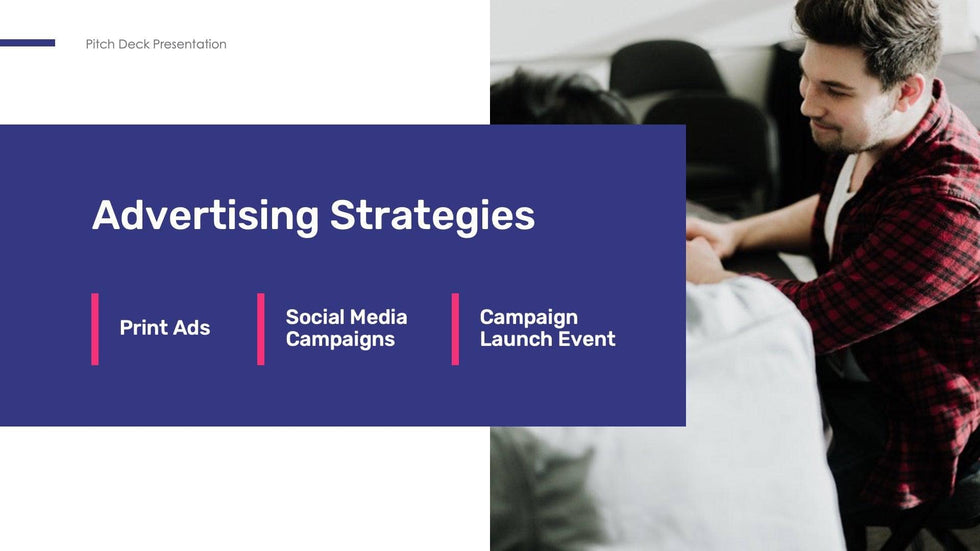 Pitch Deck Presentation

Advertising Strategies

Print Ads

Social Media Campaigns

Campaign Launch Event